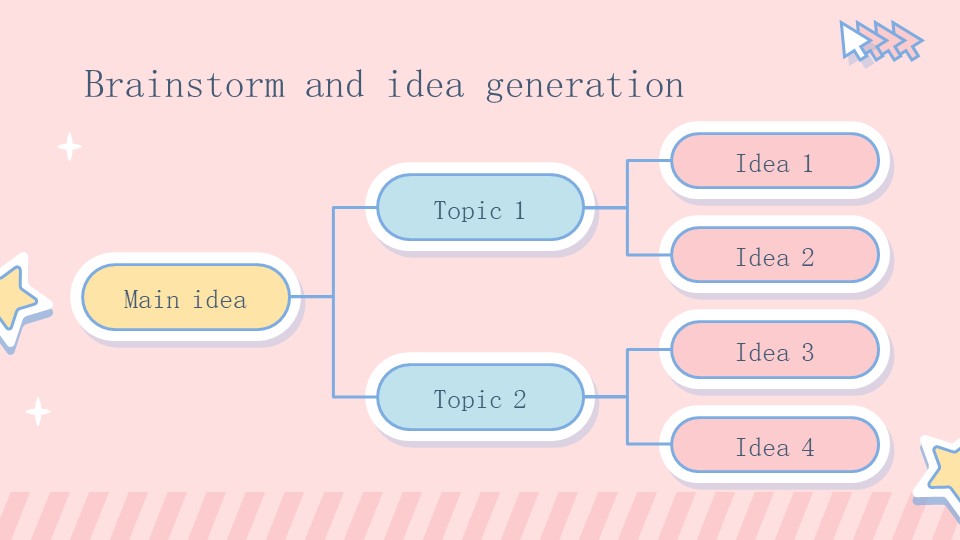 Brainstorm and idea generation

Main idea

Topic 1

Topic 2

Idea 1

Idea 2

Idea 3

Idea 4